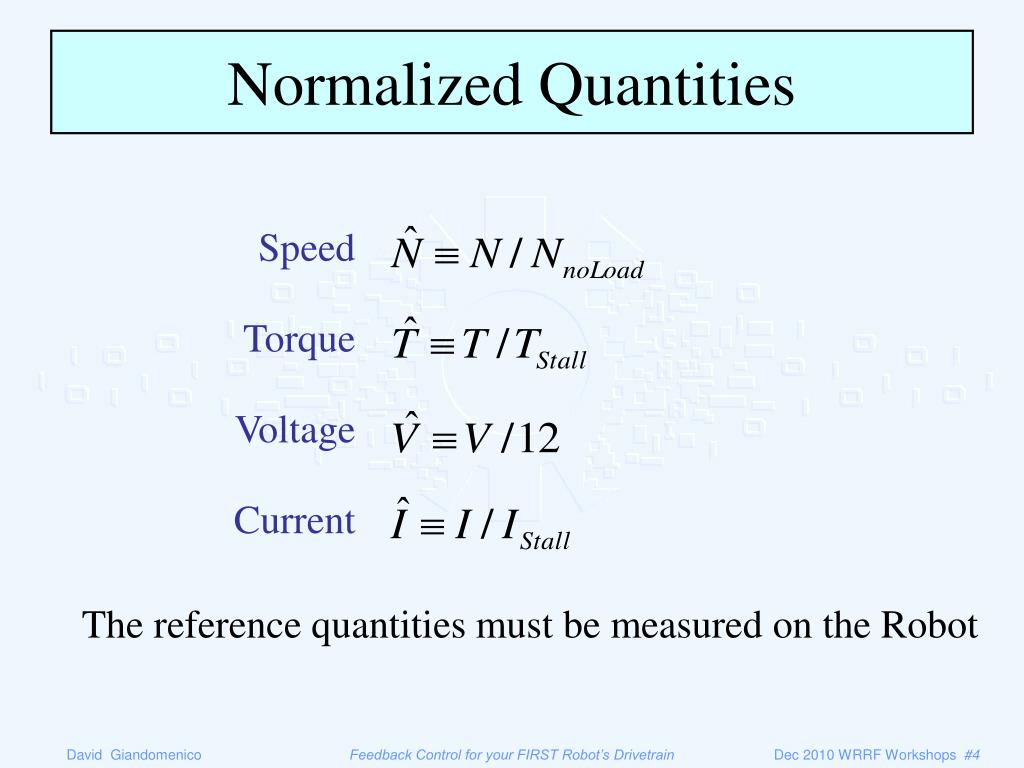 Normalized Quantities

Speed $\hat{N} \equiv N / N_{noLoad}$

Torque $\hat{T} \equiv T / T_{Stall}$

Voltage $\hat{V} \equiv V / 12$

Current $\hat{I} \equiv I / I_{Stall}$

The reference quantities must be measured on the Robot

David Giandomenico Feedback Control for your FIRST Robot's Drivetrain Dec 2010 WRRF Workshops #4